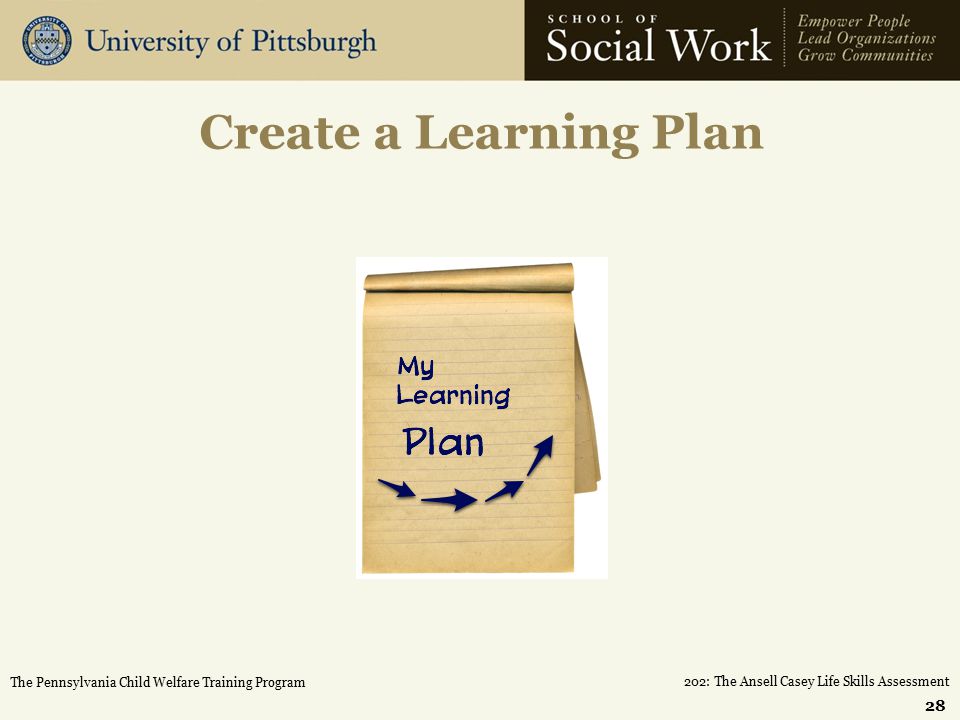 University of Pittsburgh

SCHOOL OF
Social Work

Empower People
Lead Organizations
Grow Communities

Create a Learning Plan

My
Learning
Plan

The Pennsylvania Child Welfare Training Program

202: The Ansell Casey Life Skills Assessment

28